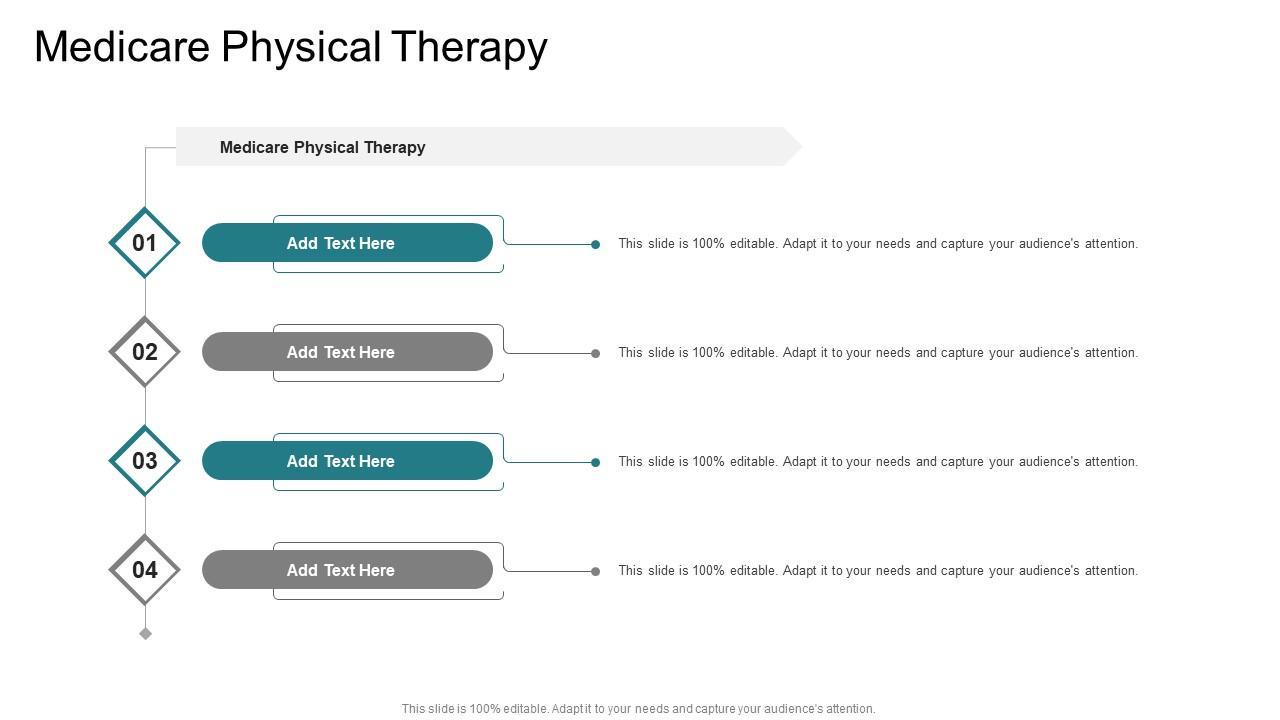 Medicare Physical Therapy

Medicare Physical Therapy

01

Add Text Here

This slide is 100% editable. Adapt it to your needs and capture your audience's attention.

02

Add Text Here

This slide is 100% editable. Adapt it to your needs and capture your audience's attention.

03

Add Text Here

This slide is 100% editable. Adapt it to your needs and capture your audience's attention.

04

Add Text Here

This slide is 100% editable. Adapt it to your needs and capture your audience's attention.

This slide is 100% editable. Adapt it to your needs and capture your audience's attention.